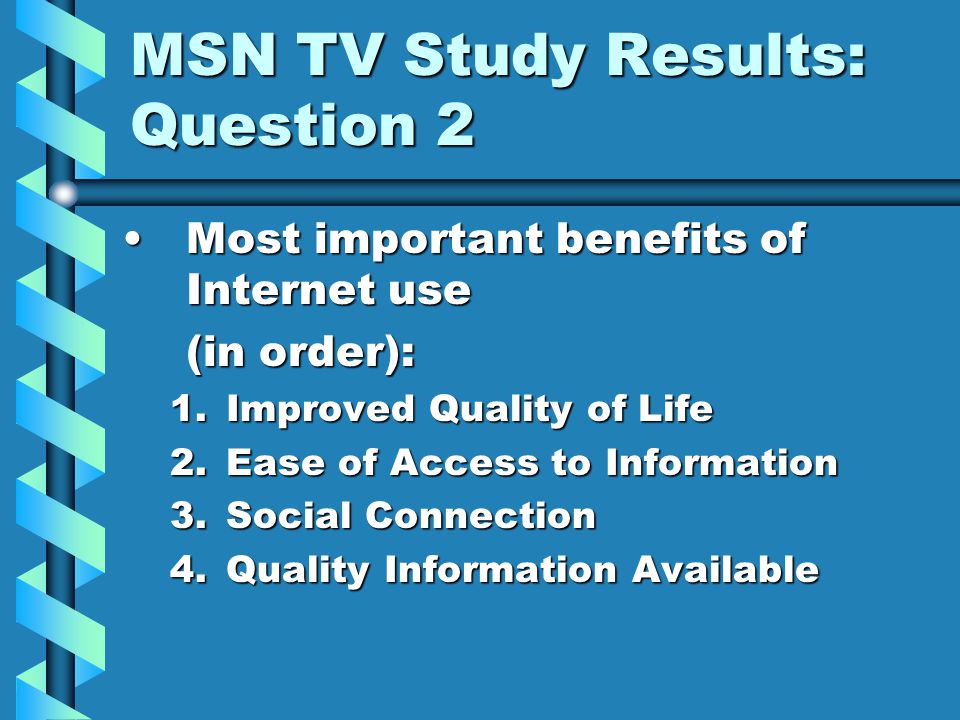 MSN TV Study Results: Question 2

• Most important benefits of Internet use

(in order):

1. Improved Quality of Life
2. Ease of Access to Information
3. Social Connection
4. Quality Information Available